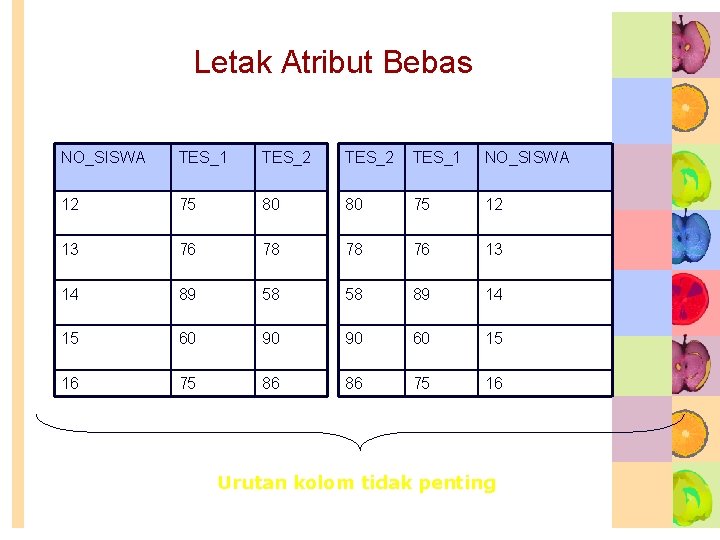 Letak Atribut Bebas

| NO_SISWA | TES_1 | TES_2 |
|---|---|---|
| 12 | 75 | 80 |
| 13 | 76 | 78 |
| 14 | 89 | 58 |
| 15 | 60 | 90 |
| 16 | 75 | 86 |

| TES_2 | TES_1 | NO_SISWA |
|---|---|---|
| 80 | 75 | 12 |
| 78 | 76 | 13 |
| 58 | 89 | 14 |
| 90 | 60 | 15 |
| 86 | 75 | 16 |

Urutan kolom tidak penting